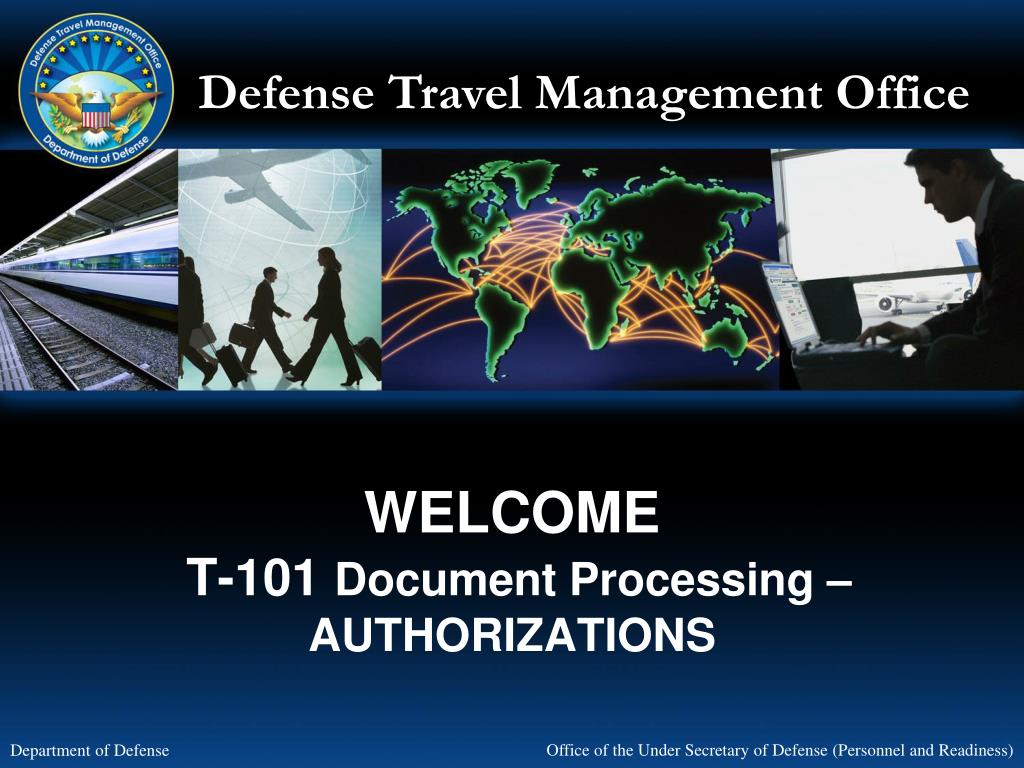 Defense Travel Management Office
Department of Defense

Defense Travel Management Office

WELCOME
T-101 Document Processing – AUTHORIZATIONS

Department of Defense

Office of the Under Secretary of Defense (Personnel and Readiness)